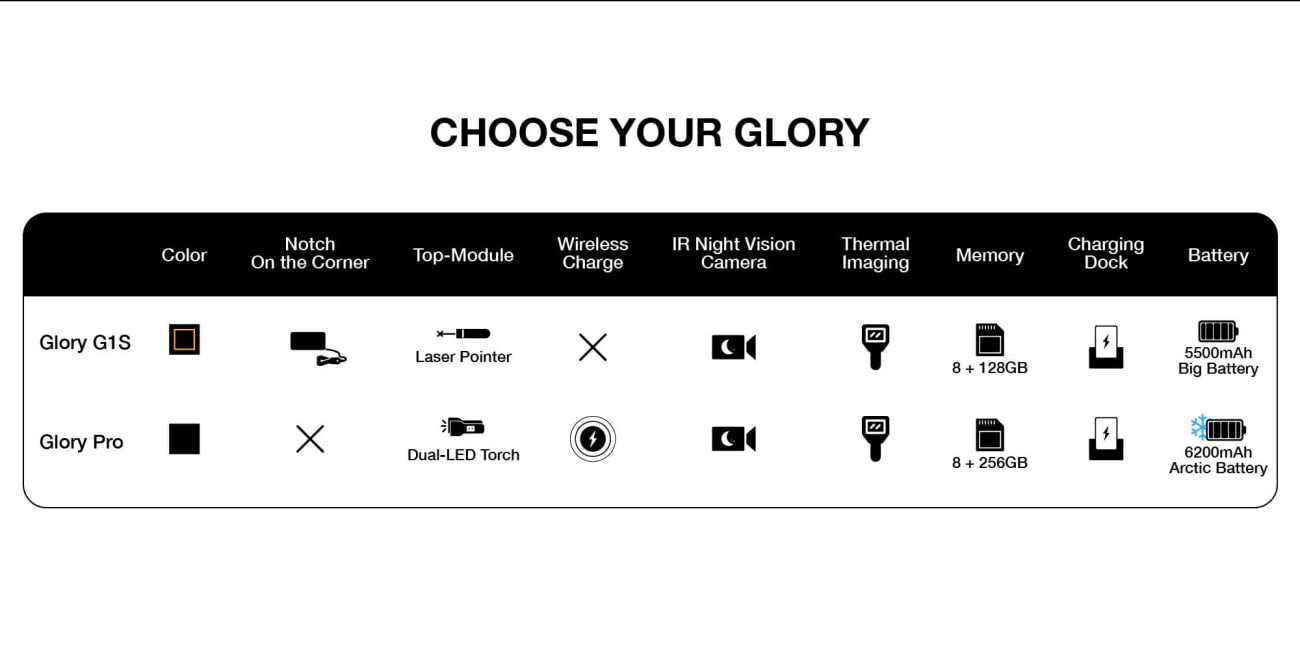 CHOOSE YOUR GLORY

| | Color | Notch On the Corner | Top-Module | Wireless Charge | IR Night Vision Camera | Thermal Imaging | Memory | Charging Dock | Battery |
|---|---|---|---|---|---|---|---|---|---|
| Glory G1S | | | Laser Pointer | | | | 8 + 128GB | | 5500mAh Big Battery |
| Glory Pro | | | Dual-LED Torch | | | | 8 + 256GB | | 6200mAh Arctic Battery |